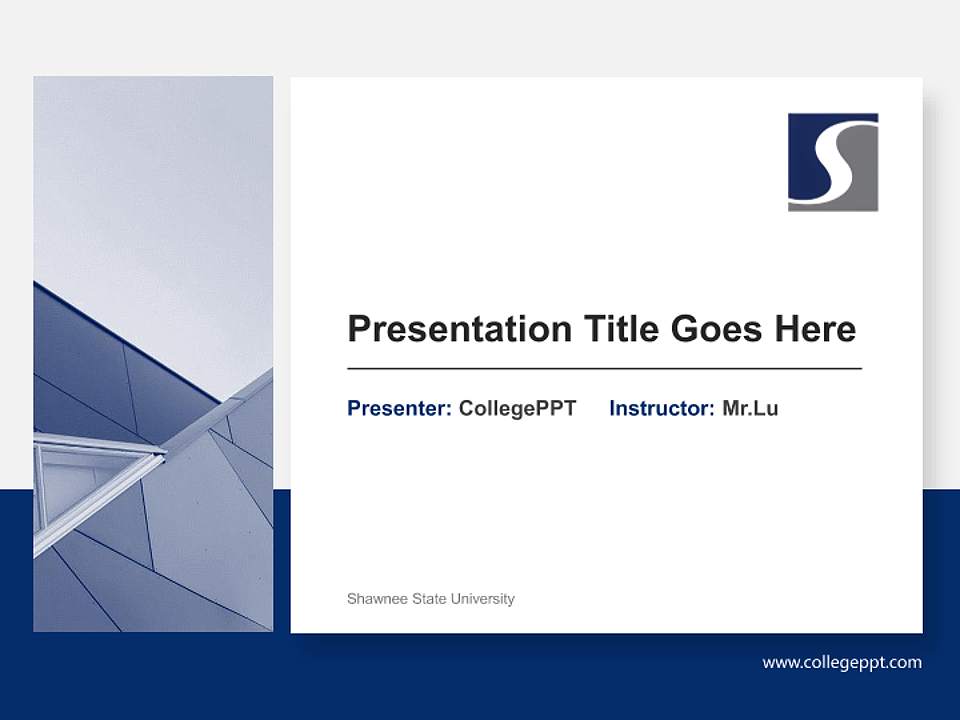 S

Presentation Title Goes Here

Presenter: CollegePPT Instructor: Mr.Lu

Shawnee State University

www.collegeppt.com